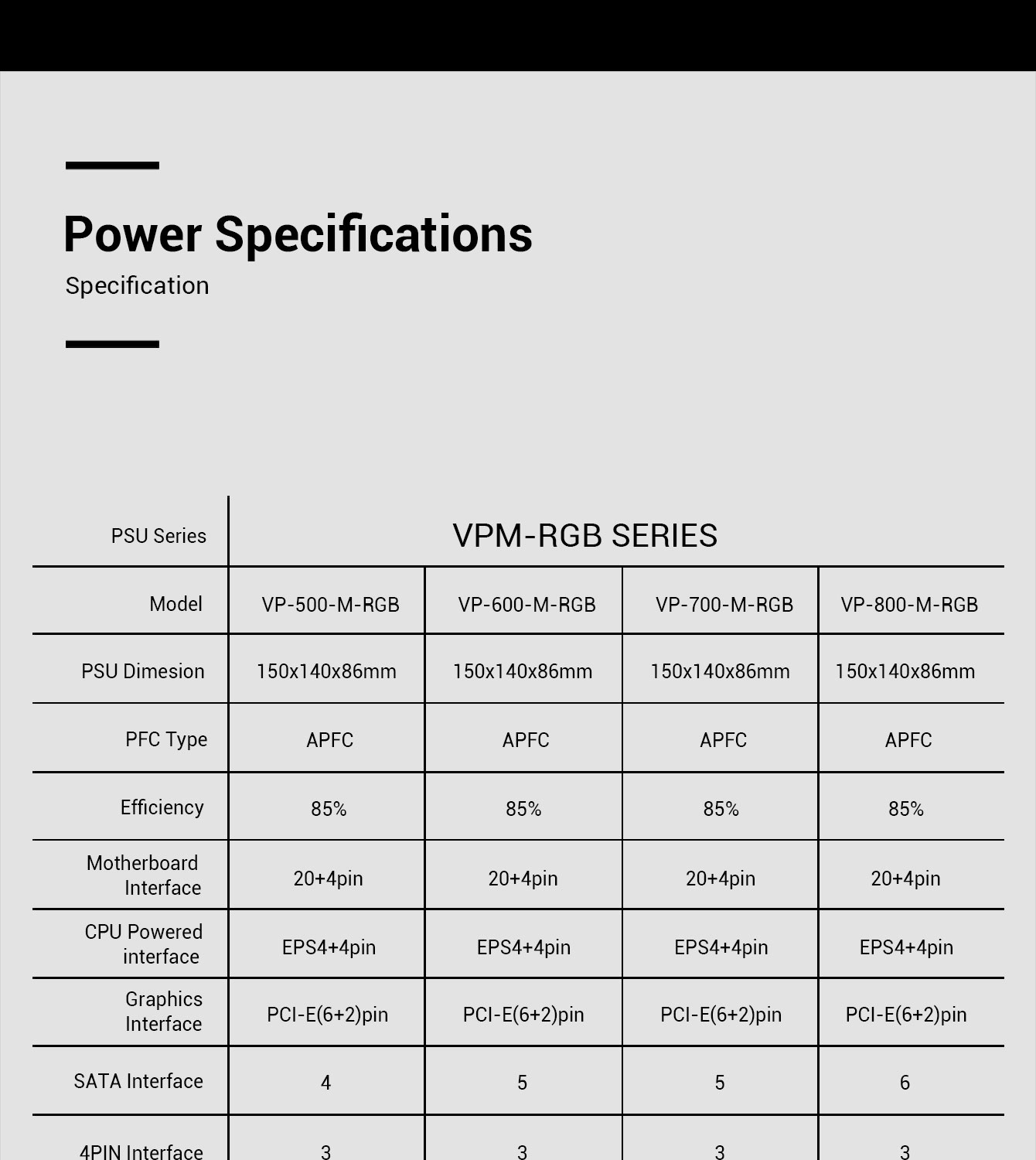 Power Specifications
Specification

| PSU Series | VPM-RGB SERIES | | | |
|---|---|---|---|---|
| Model | VP-500-M-RGB | VP-600-M-RGB | VP-700-M-RGB | VP-800-M-RGB |
| PSU Dimesion | 150x140x86mm | 150x140x86mm | 150x140x86mm | 150x140x86mm |
| PFC Type | APFC | APFC | APFC | APFC |
| Efficiency | 85% | 85% | 85% | 85% |
| Motherboard Interface | 20+4pin | 20+4pin | 20+4pin | 20+4pin |
| CPU Powered interface | EPS4+4pin | EPS4+4pin | EPS4+4pin | EPS4+4pin |
| Graphics Interface | PCI-E(6+2)pin | PCI-E(6+2)pin | PCI-E(6+2)pin | PCI-E(6+2)pin |
| SATA Interface | 4 | 5 | 5 | 6 |
| 4PIN Interface | 3 | 3 | 3 | 3 |